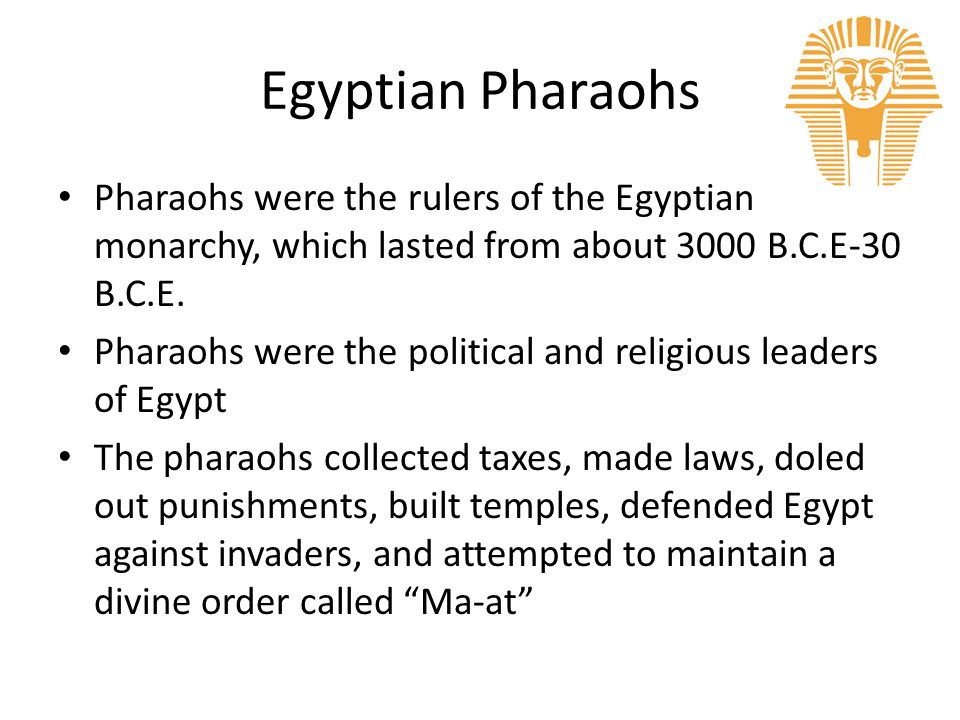 Egyptian Pharaohs

• Pharaohs were the rulers of the Egyptian monarchy, which lasted from about 3000 B.C.E-30 B.C.E.

• Pharaohs were the political and religious leaders of Egypt

• The pharaohs collected taxes, made laws, doled out punishments, built temples, defended Egypt against invaders, and attempted to maintain a divine order called “Ma-at”